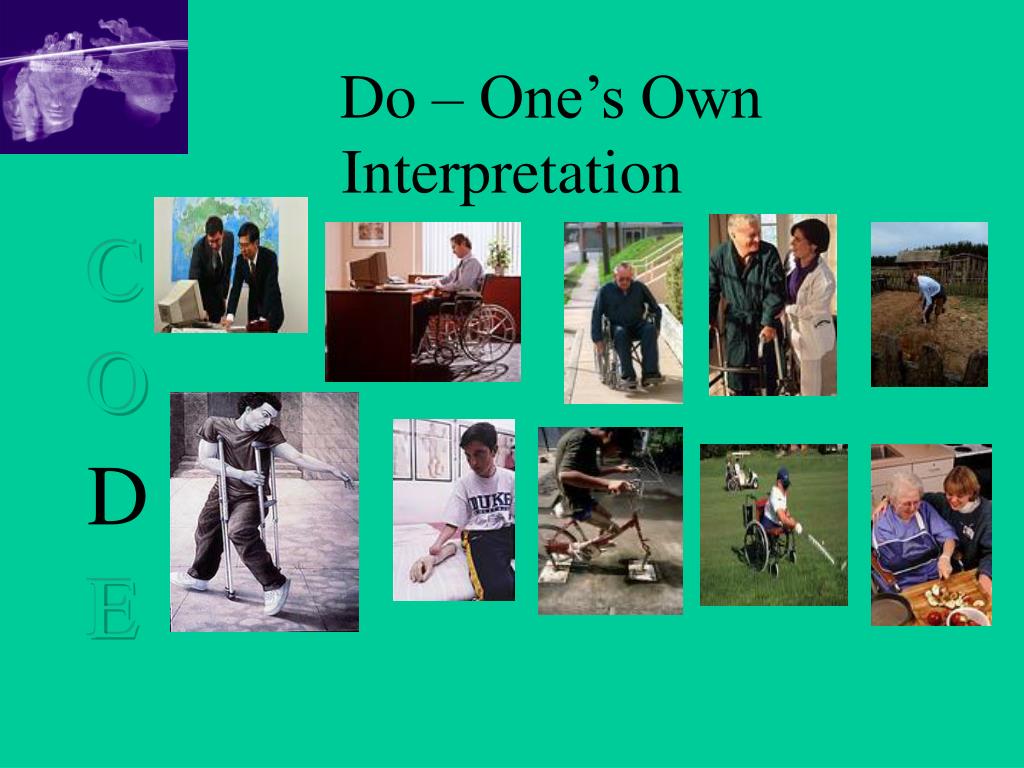 Do – One's Own Interpretation

C
O
D
E

DUKE